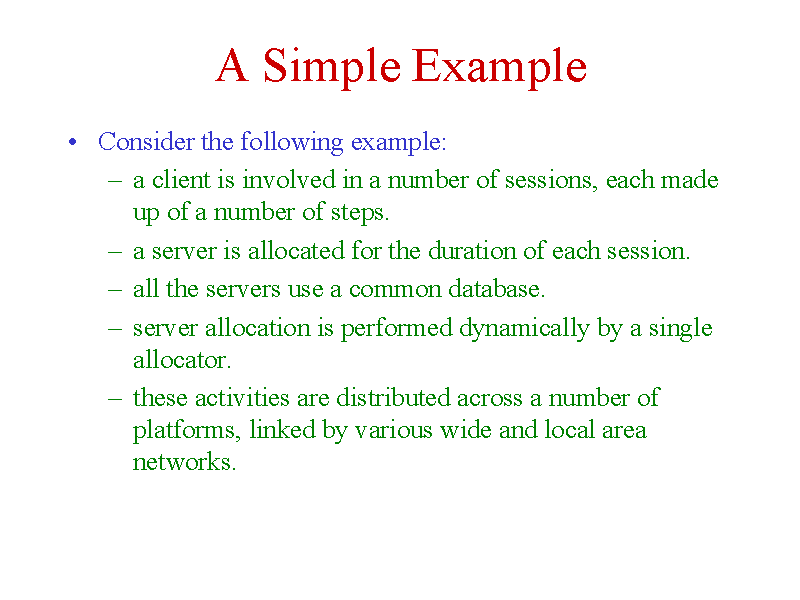 A Simple Example

• Consider the following example:
– a client is involved in a number of sessions, each made up of a number of steps.
– a server is allocated for the duration of each session.
– all the servers use a common database.
– server allocation is performed dynamically by a single allocator.
– these activities are distributed across a number of platforms, linked by various wide and local area networks.